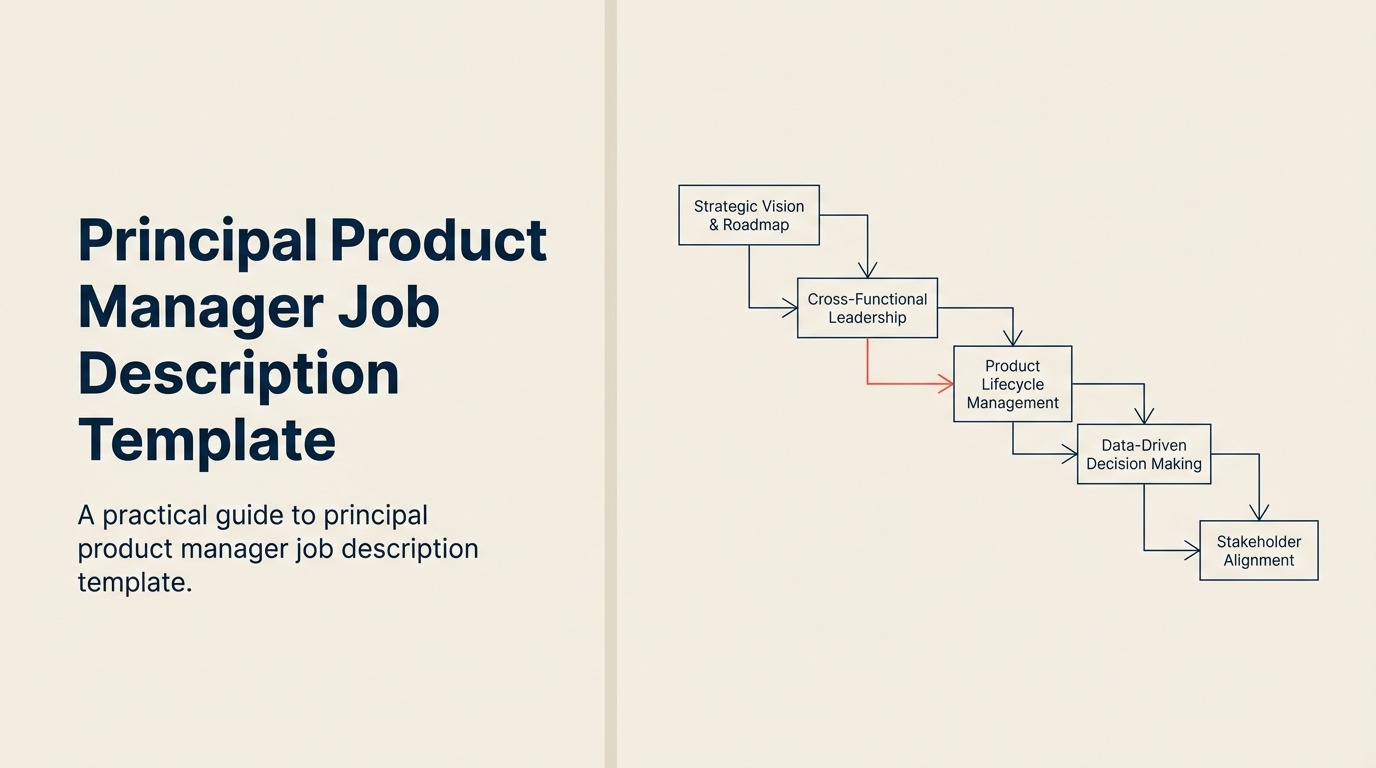 Principal Product Manager Job Description Template

A practical guide to principal product manager job description template.

Strategic Vision & Roadmap

Cross-Functional Leadership

Product Lifecycle Management

Data-Driven Decision Making

Stakeholder Alignment